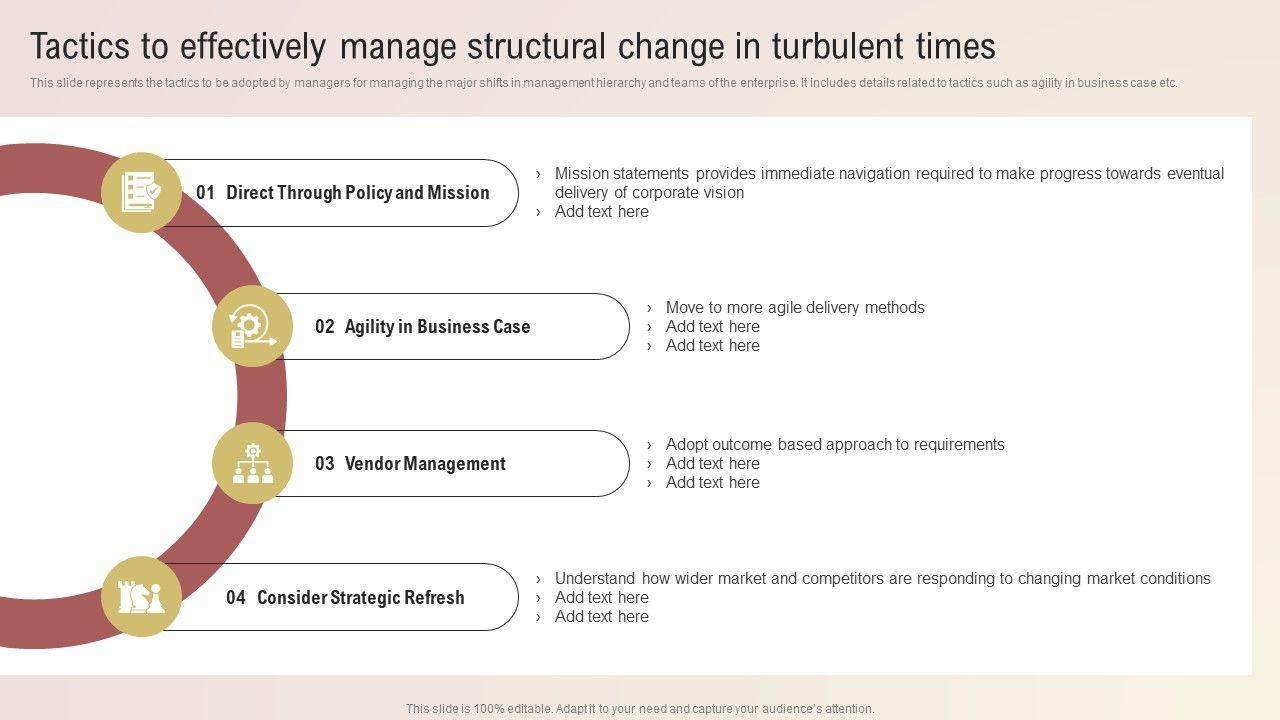 Tactics to effectively manage structural change in turbulent times

This slide represents the tactics to be adopted by managers for managing the major shifts in management hierarchy and teams of the enterprise. It includes details related to tactics such as agility in business case etc.

01 Direct Through Policy and Mission

› Mission statements provides immediate navigation required to make progress towards eventual delivery of corporate vision
› Add text here

02 Agility in Business Case

› Move to more agile delivery methods
› Add text here
› Add text here

03 Vendor Management

› Adopt outcome based approach to requirements
› Add text here
› Add text here

04 Consider Strategic Refresh

› Understand how wider market and competitors are responding to changing market conditions
› Add text here
› Add text here

This slide is 100% editable. Adapt it to your need and capture your audience's attention.